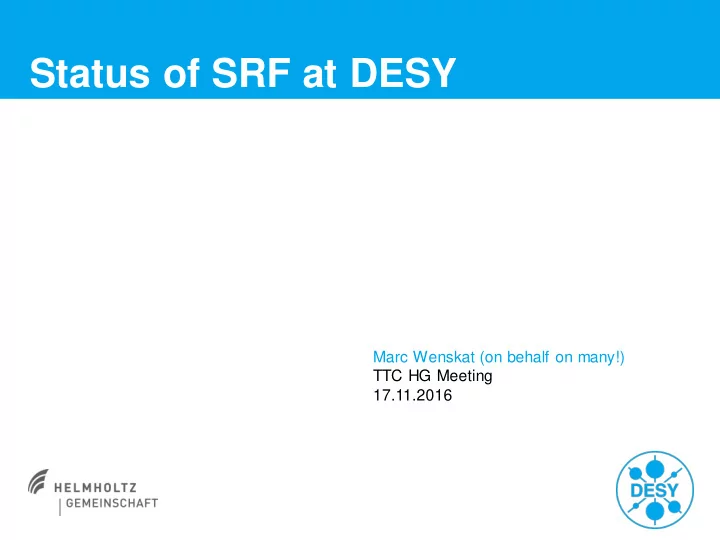 Status of SRF at DESY

Marc Wenskat (on behalf on many!)
TTC HG Meeting
17.11.2016

HELMHOLTZ
GEMEINSCHAFT

DESY